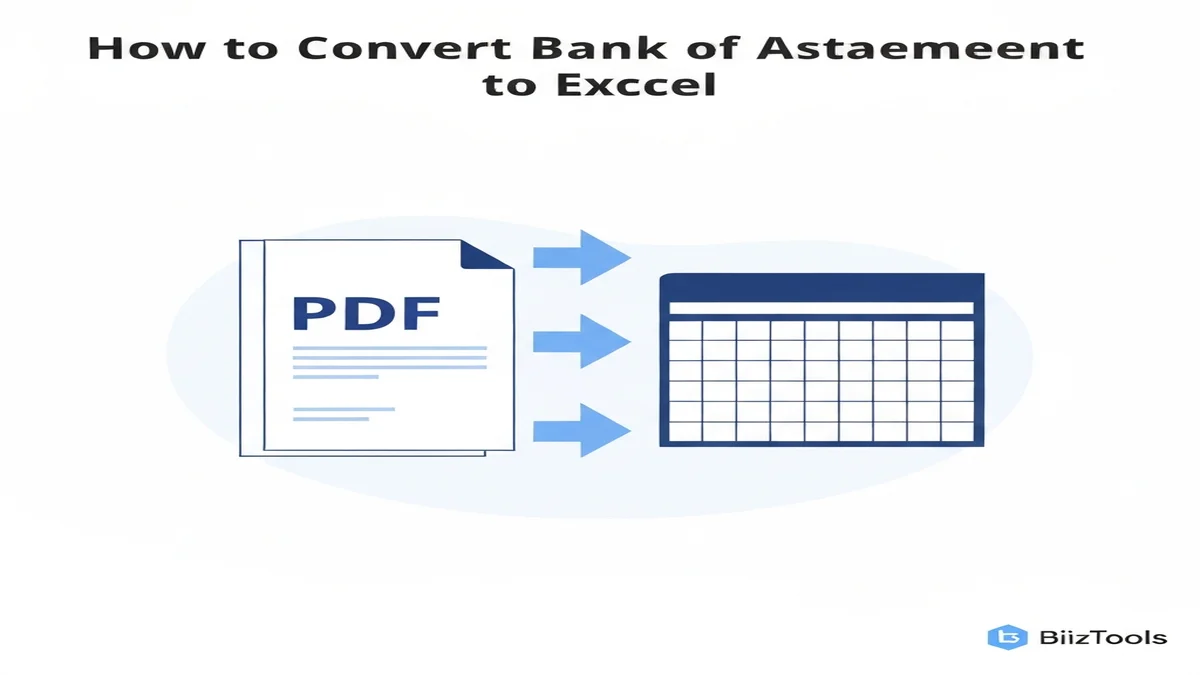 How to Convert Bank of Astaemeent to Exccel

PDF

BiizTools